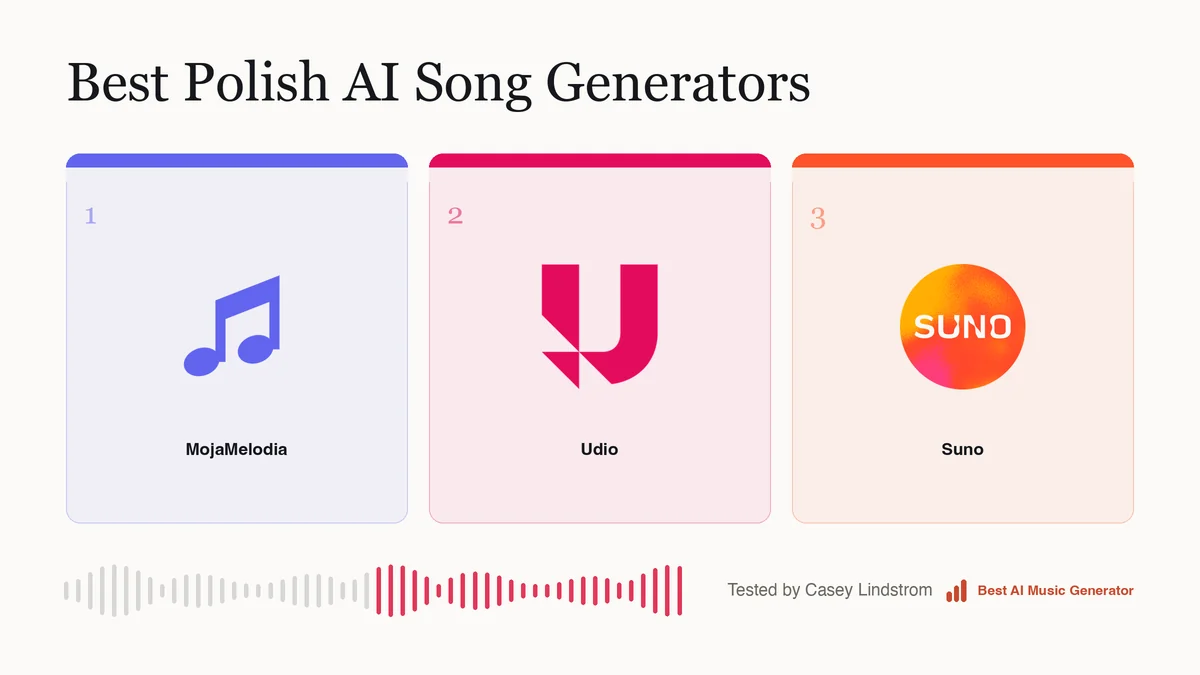 Best Polish AI Song Generators

1

MojaMelodia

2

Udio

3

SUNO

Suno

Tested by Casey Lindstrom

Best AI Music Generator